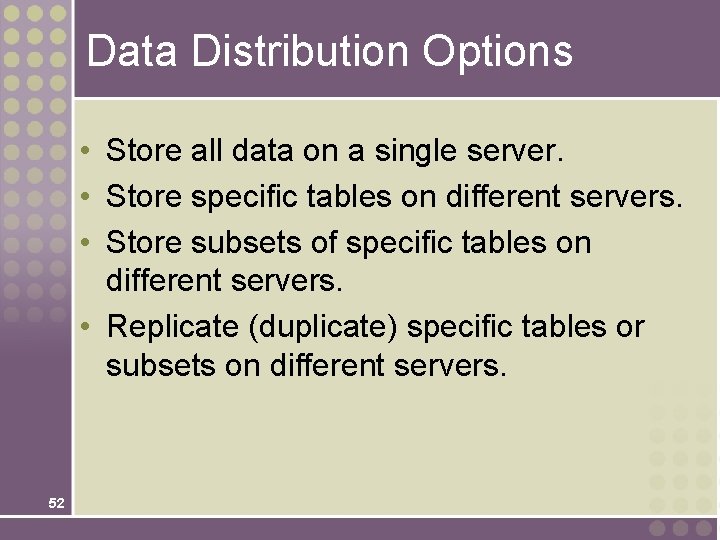 Data Distribution Options

• Store all data on a single server.
• Store specific tables on different servers.
• Store subsets of specific tables on different servers.
• Replicate (duplicate) specific tables or subsets on different servers.

52